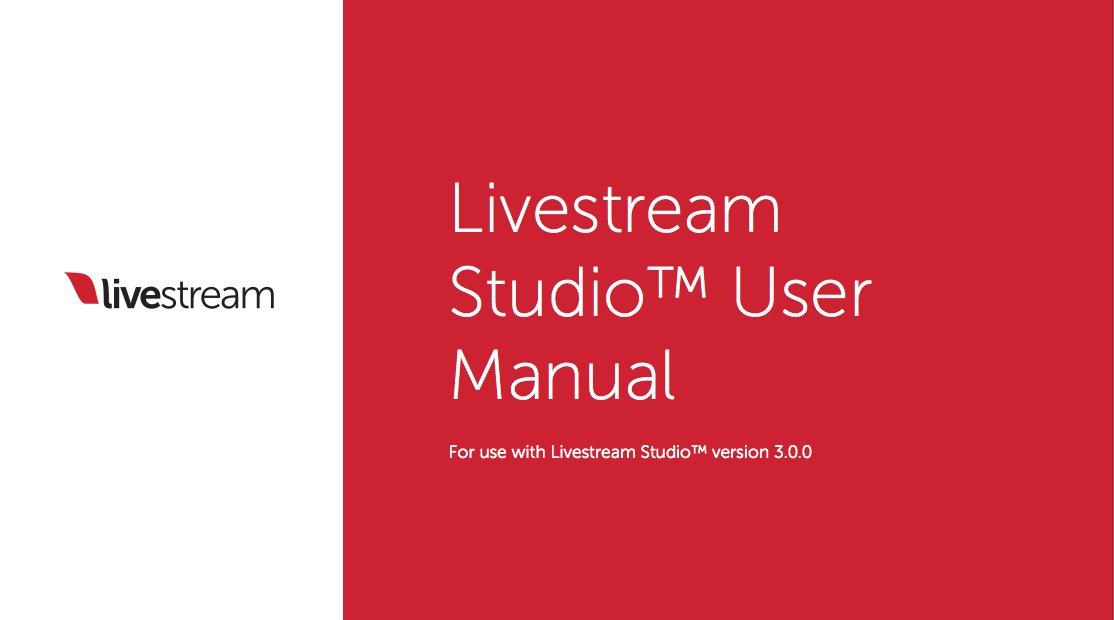 livestream

Livestream Studio™ User Manual

For use with Livestream Studio™ version 3.0.0